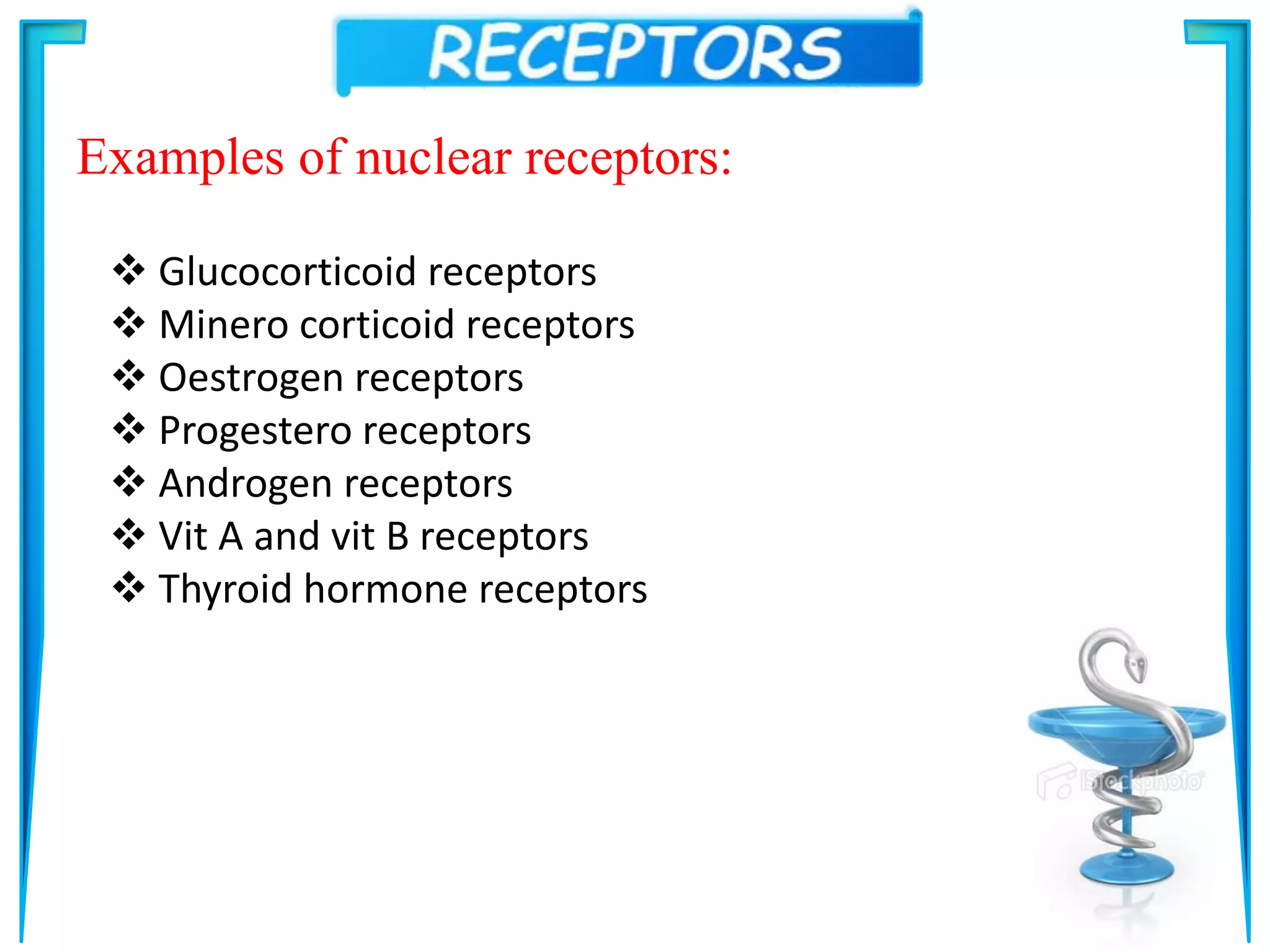 RECEPTORS

Examples of nuclear receptors:

❖ Glucocorticoid receptors
❖ Minero corticoid receptors
❖ Oestrogen receptors
❖ Progestero receptors
❖ Androgen receptors
❖ Vit A and vit B receptors
❖ Thyroid hormone receptors

iStockphoto